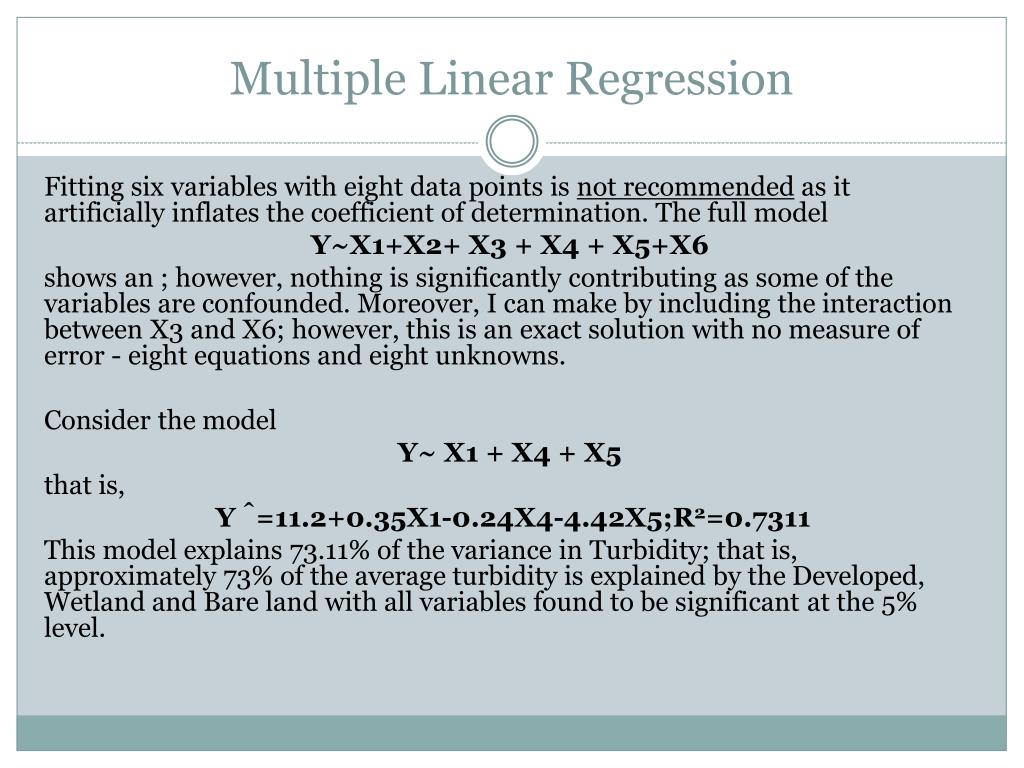 Multiple Linear Regression

Fitting six variables with eight data points is not recommended as it artificially inflates the coefficient of determination. The full model

Y~X1+X2+ X3 + X4 + X5+X6

shows an ; however, nothing is significantly contributing as some of the variables are confounded. Moreover, I can make by including the interaction between X3 and X6; however, this is an exact solution with no measure of error - eight equations and eight unknowns.

Consider the model

Y~ X1 + X4 + X5

that is,

Y ̂=11.2+0.35X1-0.24X4-4.42X5;R²=0.7311

This model explains 73.11% of the variance in Turbidity; that is, approximately 73% of the average turbidity is explained by the Developed, Wetland and Bare land with all variables found to be significant at the 5% level.